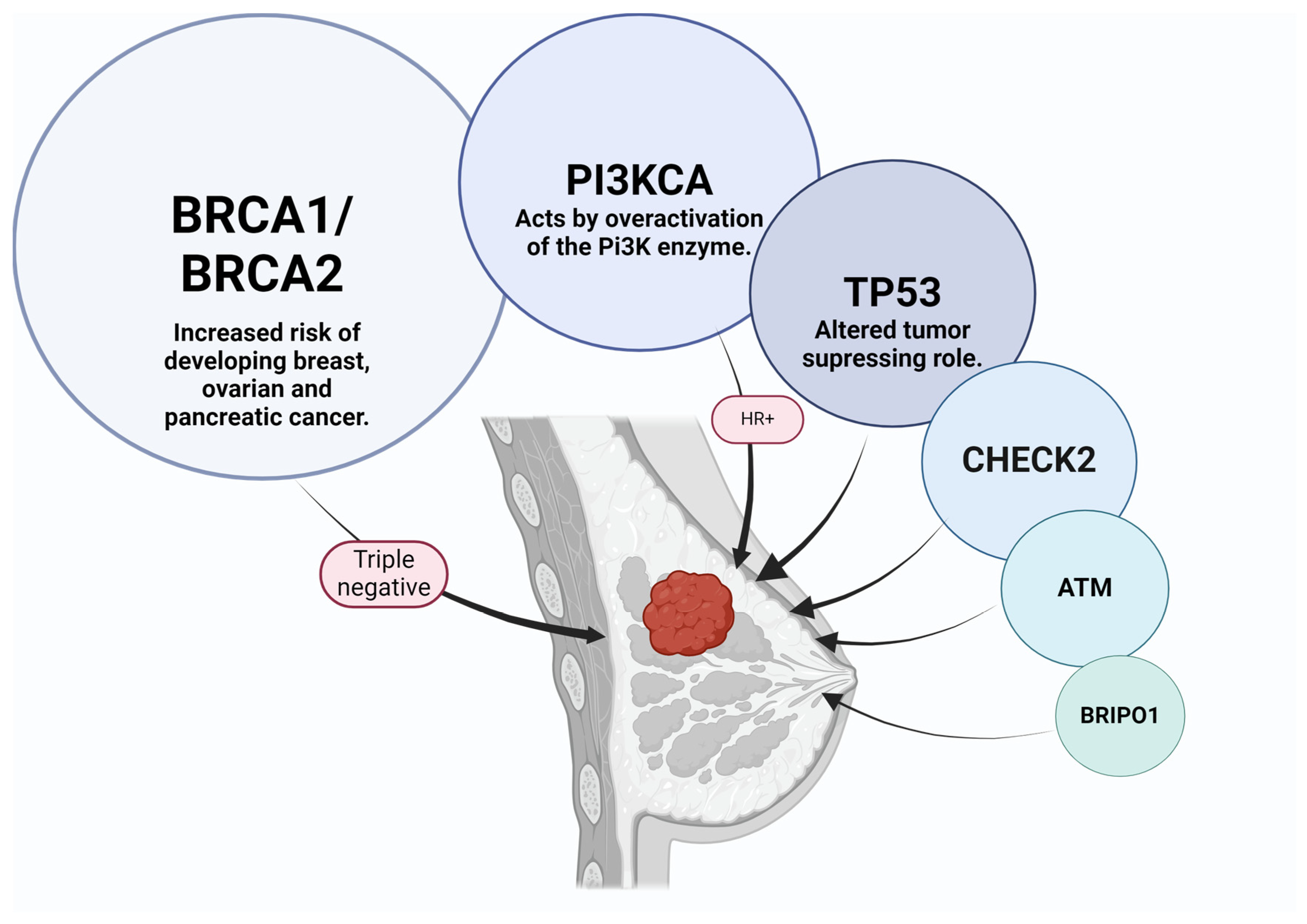 BRCA1/
BRCA2

Increased risk of developing breast, ovarian and pancreatic cancer.

PI3KCA

Acts by overactivation of the Pi3K enzyme.

TP53

Altered tumor supressing role.

CHECK2

ATM

BRIPO1

HR+

Triple negative